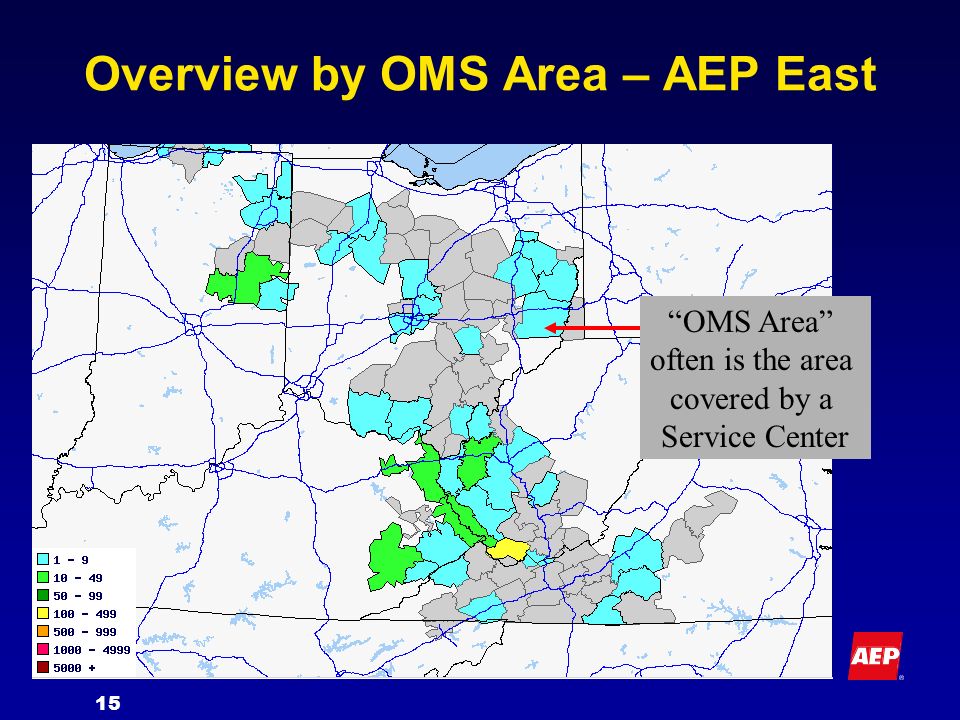 Overview by OMS Area – AEP East

“OMS Area” often is the area covered by a Service Center

1 - 9
10 - 49
50 - 99
100 - 499
500 - 999
1000 - 4999
5000 +

AEP

15